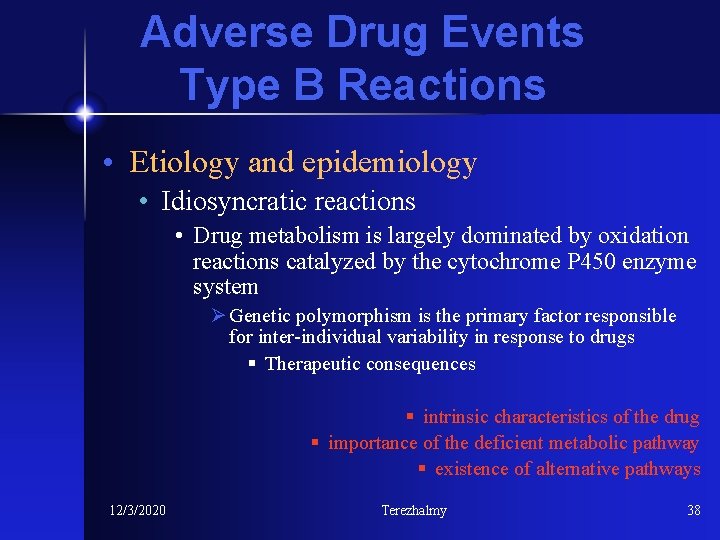 Adverse Drug Events
Type B Reactions

• Etiology and epidemiology
• Idiosyncratic reactions
• Drug metabolism is largely dominated by oxidation reactions catalyzed by the cytochrome P450 enzyme system
➢ Genetic polymorphism is the primary factor responsible for inter-individual variability in response to drugs
▪ Therapeutic consequences

▪ intrinsic characteristics of the drug
▪ importance of the deficient metabolic pathway
▪ existence of alternative pathways

12/3/2020
Terezhalmy
38